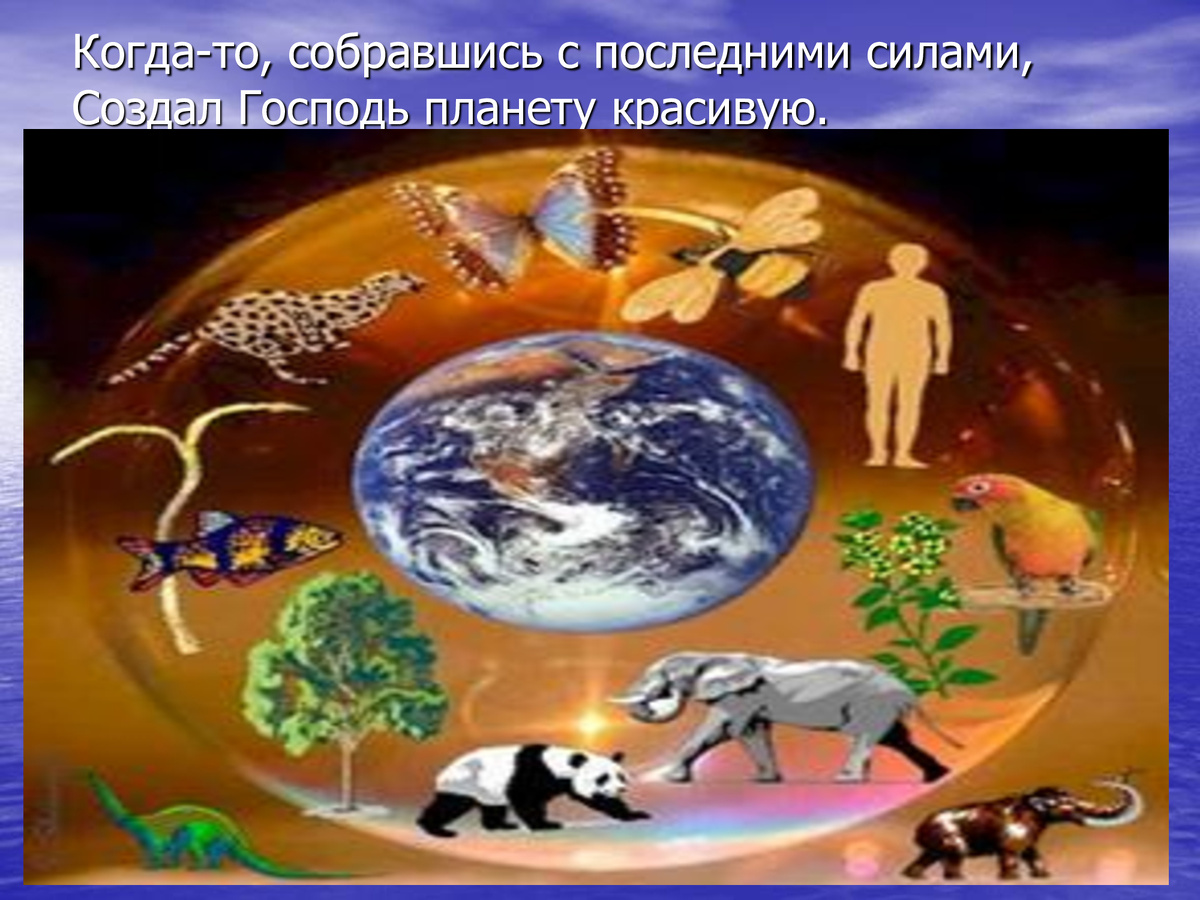 Когда-то, собравшись с последними силами,
Создал Господь планету красивую.